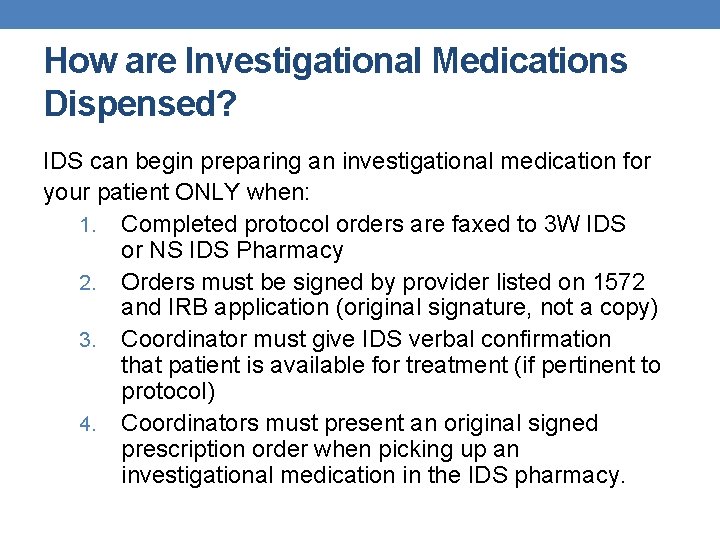 How are Investigational Medications Dispensed?

IDS can begin preparing an investigational medication for your patient ONLY when:

1. Completed protocol orders are faxed to 3W IDS or NS IDS Pharmacy
2. Orders must be signed by provider listed on 1572 and IRB application (original signature, not a copy)
3. Coordinator must give IDS verbal confirmation that patient is available for treatment (if pertinent to protocol)
4. Coordinators must present an original signed prescription order when picking up an investigational medication in the IDS pharmacy.